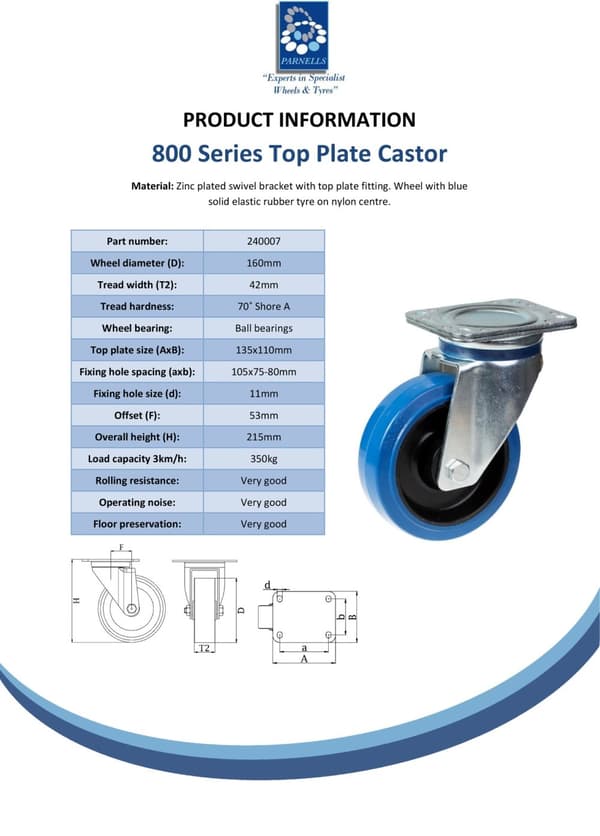 PARNELLS
"Experts in Specialist Wheels & Tyres"

PRODUCT INFORMATION

800 Series Top Plate Castor

Material: Zinc plated swivel bracket with top plate fitting. Wheel with blue solid elastic rubber tyre on nylon centre.

| Part number: | 240007 |
|---|---|
| Wheel diameter (D): | 160mm |
| Tread width (T2): | 42mm |
| Tread hardness: | 70˚ Shore A |
| Wheel bearing: | Ball bearings |
| Top plate size (AxB): | 135x110mm |
| Fixing hole spacing (axb): | 105x75-80mm |
| Fixing hole size (d): | 11mm |
| Offset (F): | 53mm |
| Overall height (H): | 215mm |
| Load capacity 3km/h: | 350kg |
| Rolling resistance: | Very good |
| Operating noise: | Very good |
| Floor preservation: | Very good |

F
H
D
T2
d
b
B
a
A